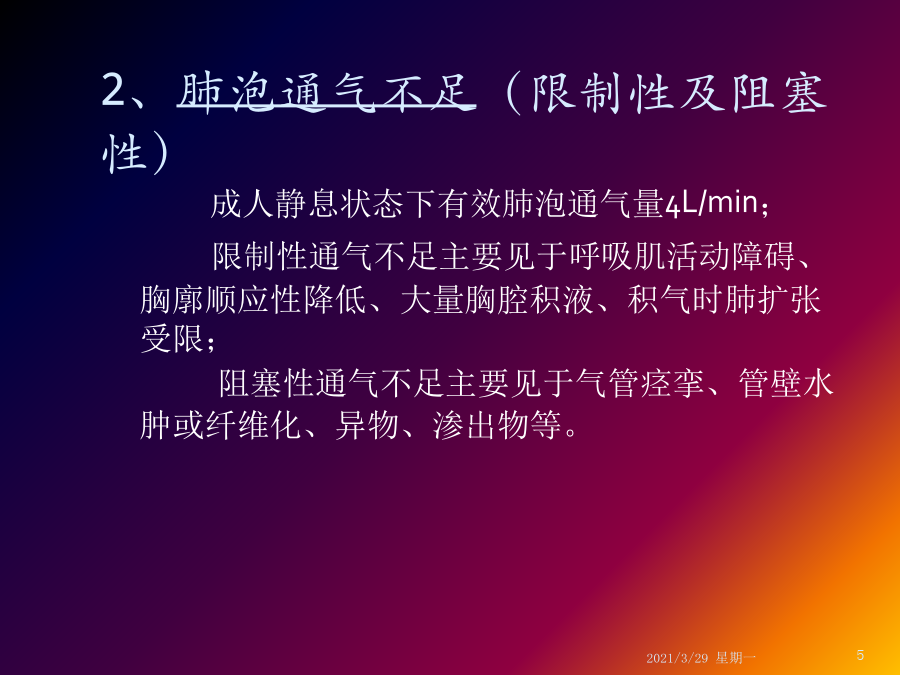 2、肺泡通气不足（限制性及阻塞性）

成人静息状态下有效肺泡通气量4L/min；

限制性通气不足主要见于呼吸肌活动障碍、胸廓顺应性降低、大量胸腔积液、积气时肺扩张受限；

阻塞性通气不足主要见于气管痉挛、管壁水肿或纤维化、异物、渗出物等。

2021/3/29 星期一

5